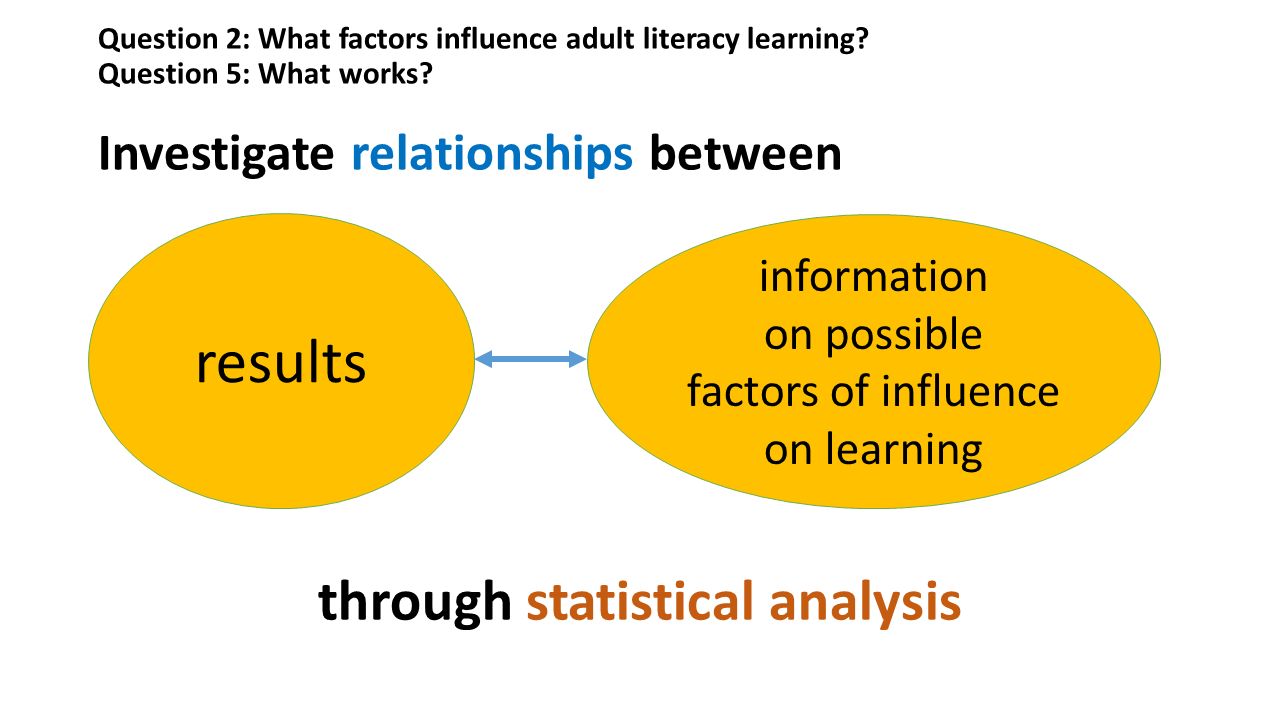 Question 2: What factors influence adult literacy learning?
Question 5: What works?

Investigate relationships between

results

information on possible factors of influence on learning

through statistical analysis